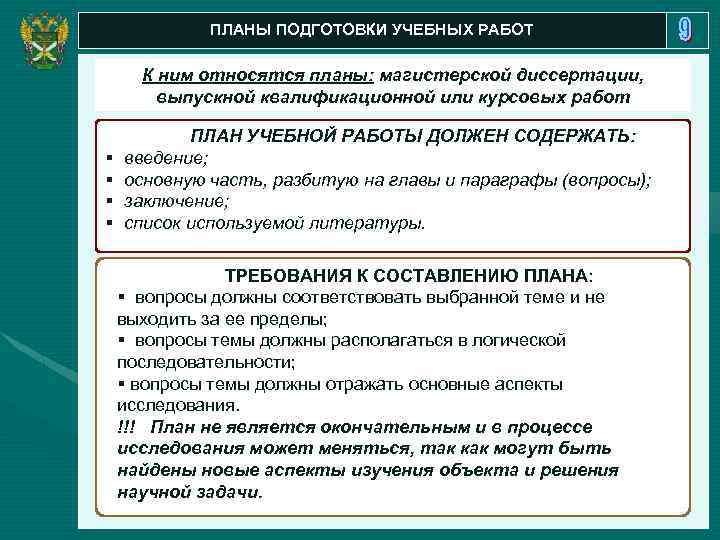 ПЛАНЫ ПОДГОТОВКИ УЧЕБНЫХ РАБОТ

9

К ним относятся планы: магистерской диссертации, выпускной квалификационной или курсовых работ

ПЛАН УЧЕБНОЙ РАБОТЫ ДОЛЖЕН СОДЕРЖАТЬ:
▪ введение;
▪ основную часть, разбитую на главы и параграфы (вопросы);
▪ заключение;
▪ список используемой литературы.

ТРЕБОВАНИЯ К СОСТАВЛЕНИЮ ПЛАНА:
▪ вопросы должны соответствовать выбранной теме и не выходить за ее пределы;
▪ вопросы темы должны располагаться в логической последовательности;
▪ вопросы темы должны отражать основные аспекты исследования.
!!! План не является окончательным и в процессе исследования может меняться, так как могут быть найдены новые аспекты изучения объекта и решения научной задачи.